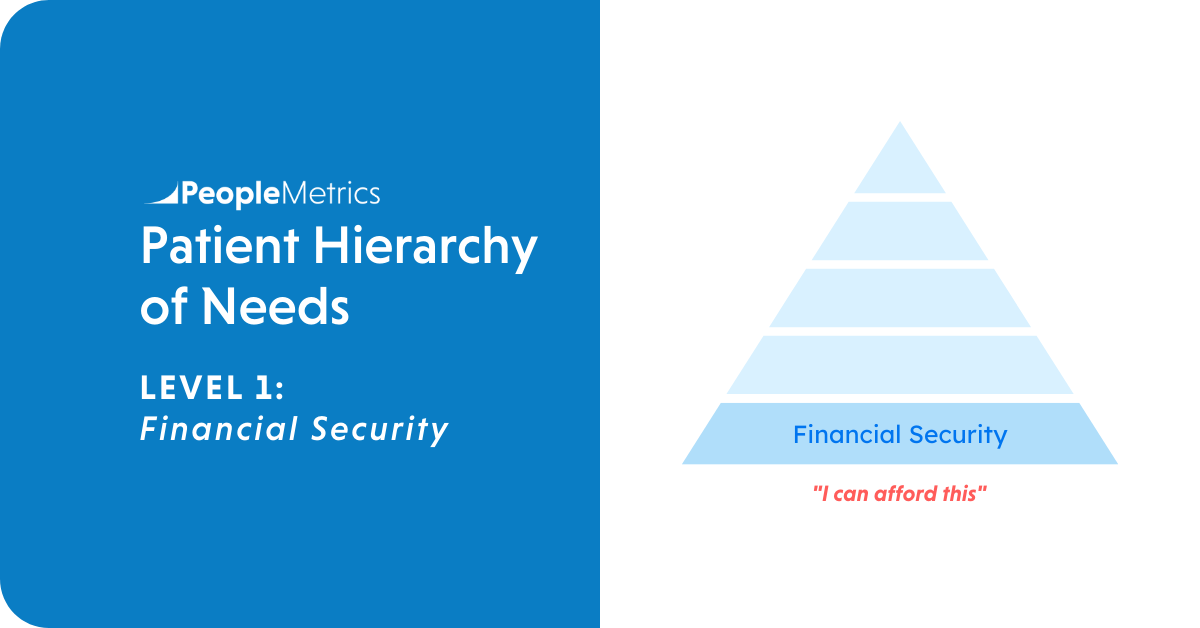 PeopleMetrics

Patient Hierarchy of Needs

LEVEL 1:
Financial Security

Financial Security

"I can afford this"